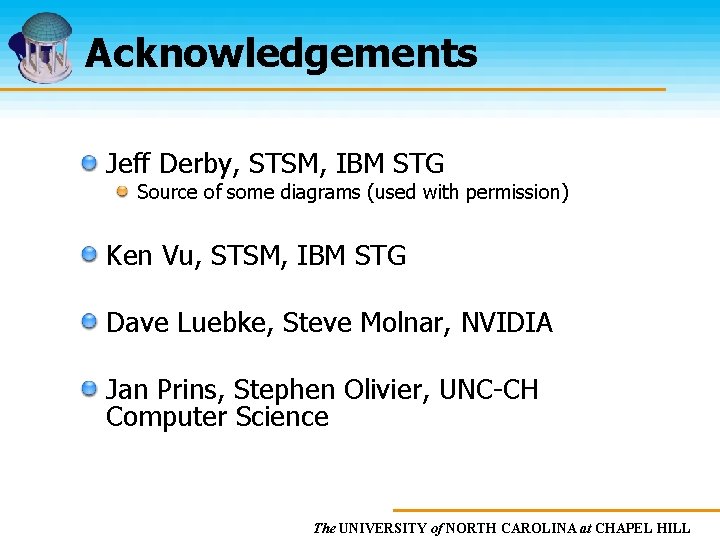 Acknowledgements

Jeff Derby, STSM, IBM STG

Source of some diagrams (used with permission)

Ken Vu, STSM, IBM STG

Dave Luebke, Steve Molnar, NVIDIA

Jan Prins, Stephen Olivier, UNC-CH Computer Science

The UNIVERSITY of NORTH CAROLINA at CHAPEL HILL